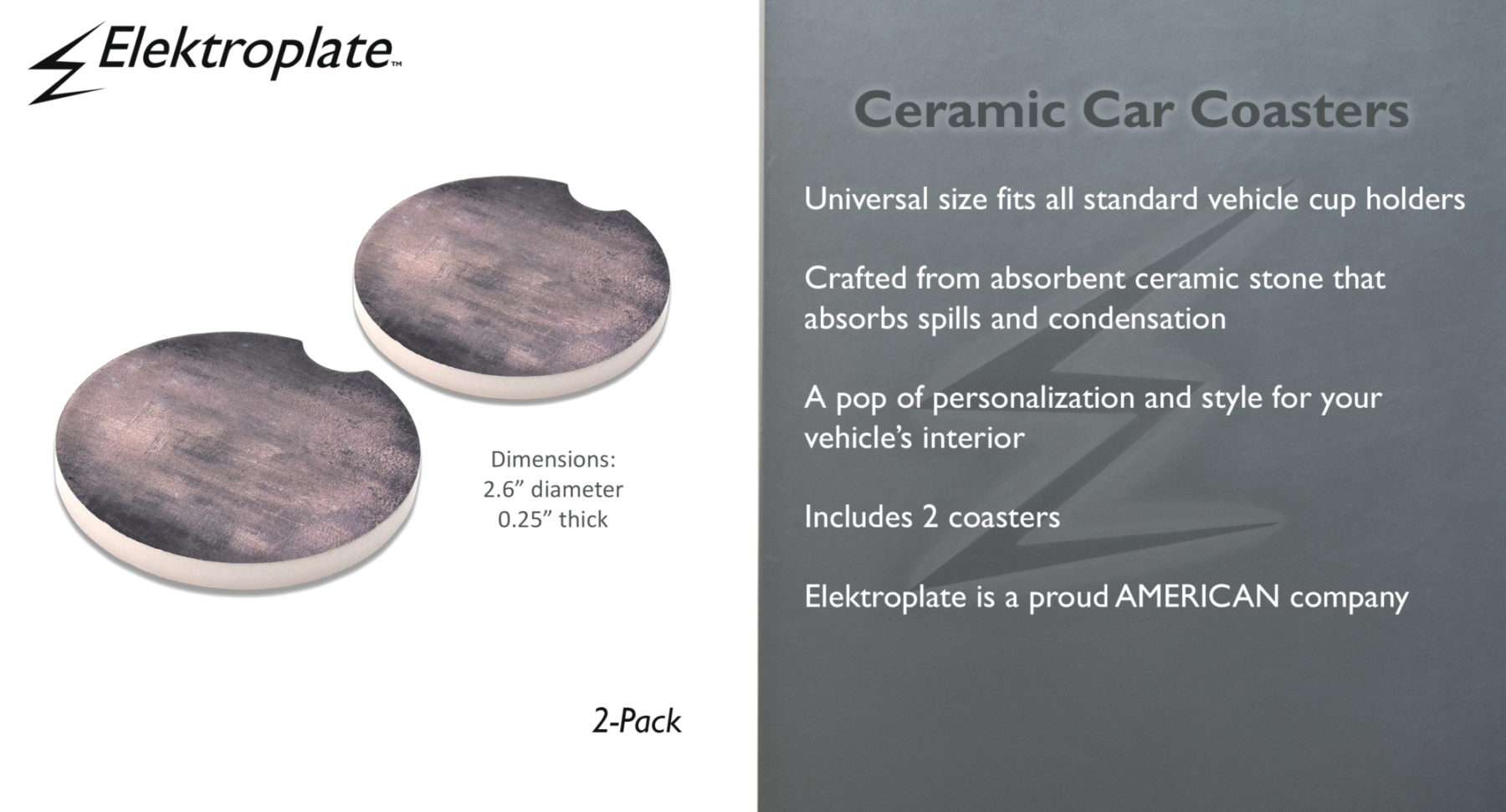 Elektroplate™

Dimensions:
2.6” diameter
0.25” thick

2-Pack

Ceramic Car Coasters

Universal size fits all standard vehicle cup holders

Crafted from absorbent ceramic stone that absorbs spills and condensation

A pop of personalization and style for your vehicle’s interior

Includes 2 coasters

Elektroplate is a proud AMERICAN company